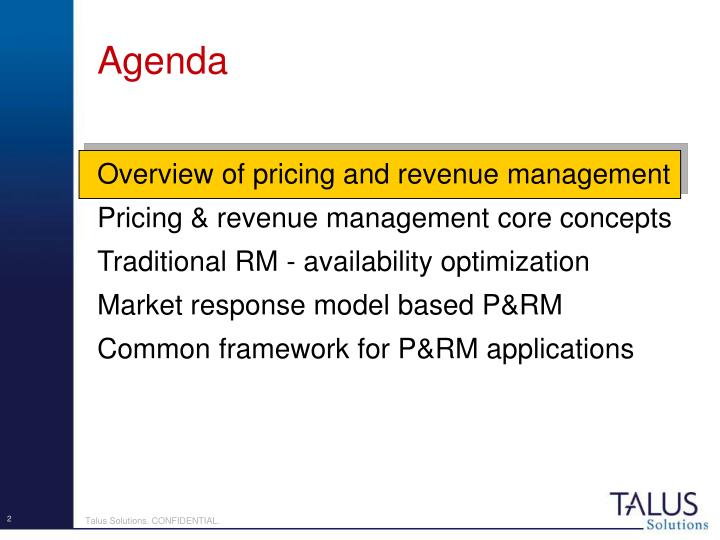 Agenda

Overview of pricing and revenue management

Pricing & revenue management core concepts

Traditional RM - availability optimization

Market response model based P&RM

Common framework for P&RM applications

2

Talus Solutions. CONFIDENTIAL.

TALUS Solutions